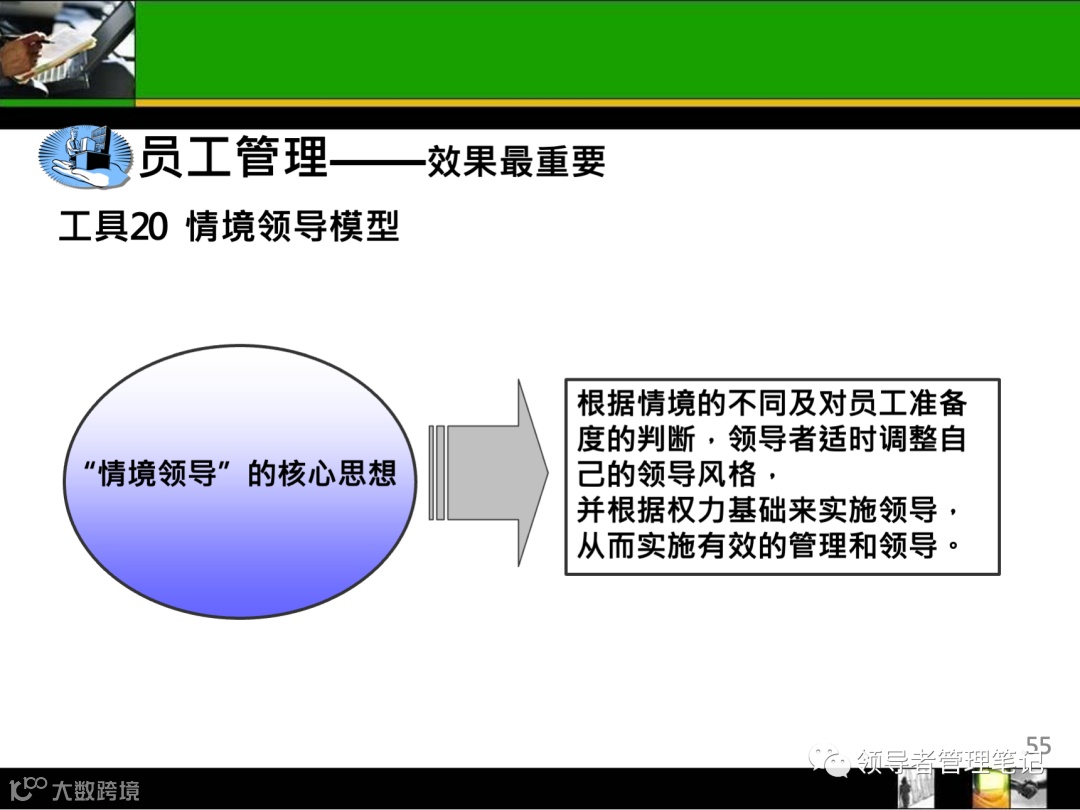 员工管理——效果最重要

工具20 情境领导模型

“情境领导”的核心思想

根据情境的不同及对员工准备度的判断，领导者适时调整自己的领导风格，
并根据权力基础来实施领导，从而实施有效的管理和领导。

55

领导者管理笔记

大数跨境